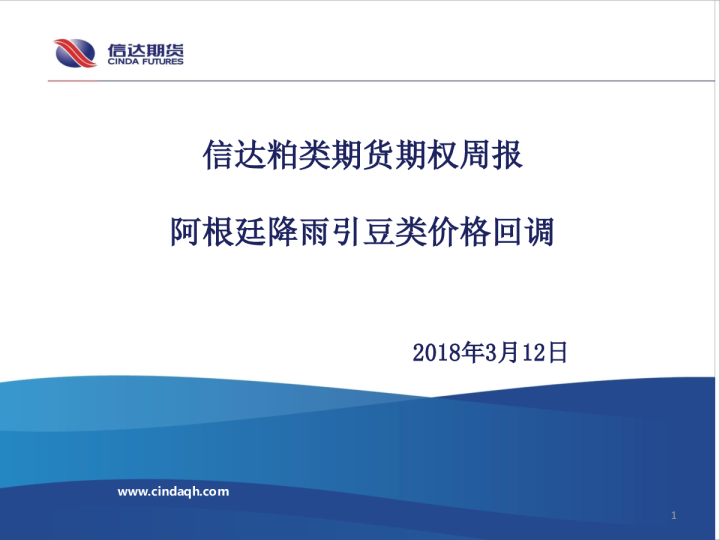 信达期货
CINDA FUTURES

信达粕类期货期权周报

阿根廷降雨引豆类价格回调

2018年3月12日

www.cindaqh.com

1